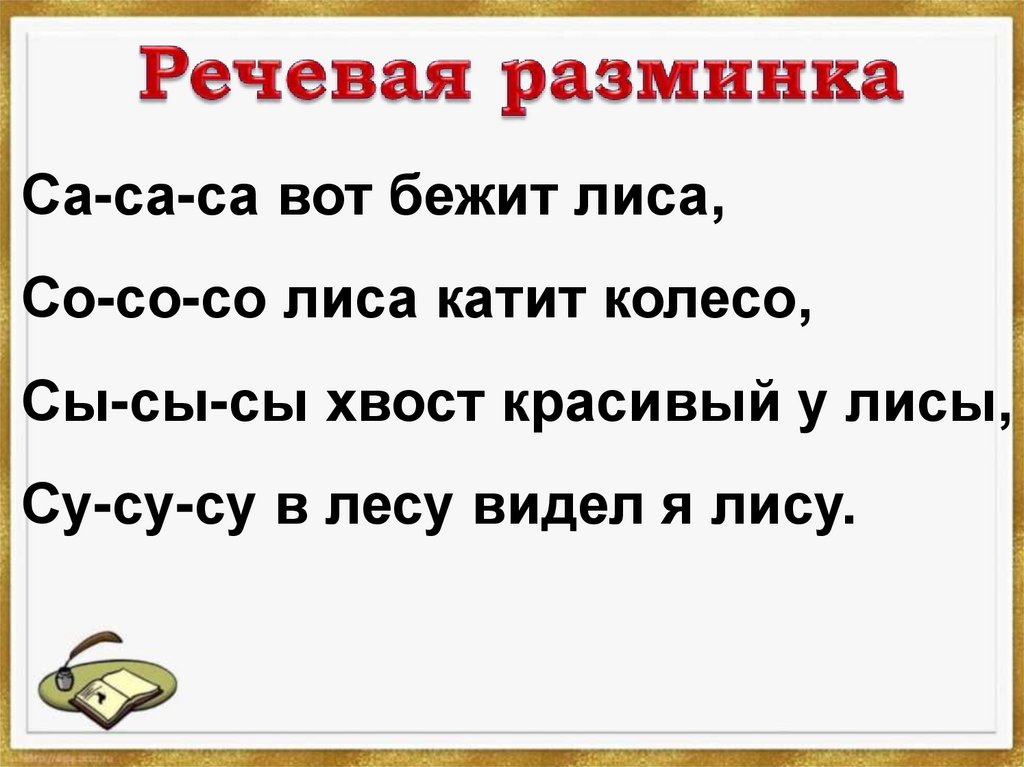 Речевая разминка

Са-са-са вот бежит лиса,

Со-со-со лиса катит колесо,

Сы-сы-сы хвост красивый у лисы,

Су-су-су в лесу видел я лису.